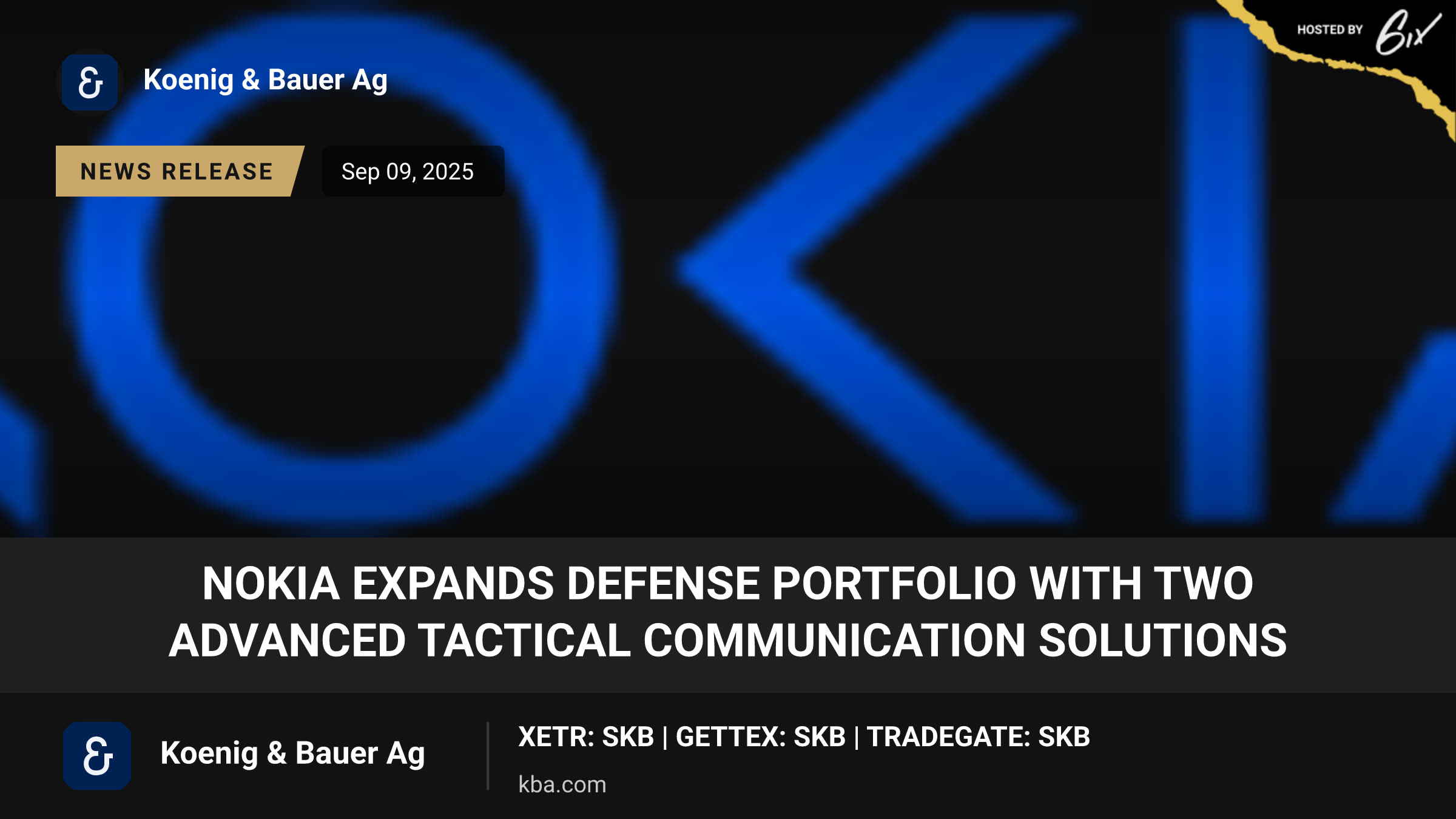 HOSTED BY 6ix

Koenig & Bauer Ag

NEWS RELEASE

Sep 09, 2025

NOKIA EXPANDS DEFENSE PORTFOLIO WITH TWO ADVANCED TACTICAL COMMUNICATION SOLUTIONS

Koenig & Bauer Ag

XETR: SKB | GETTEX: SKB | TRADEGATE: SKB

kba.com